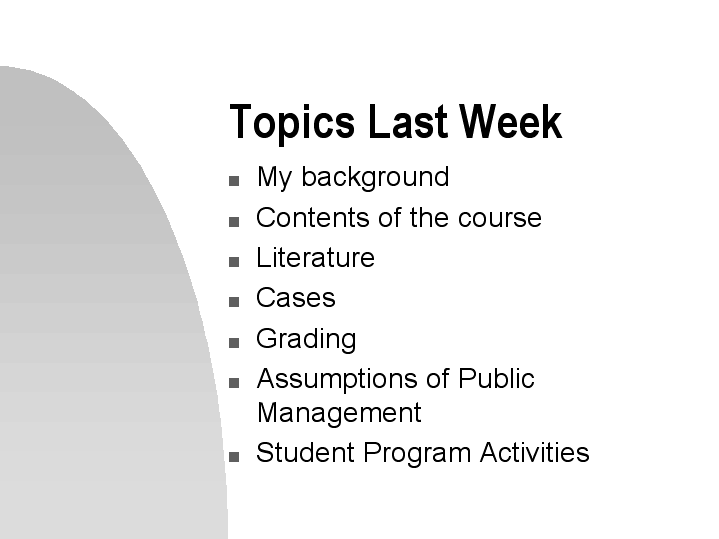 Topics Last Week

- My background
- Contents of the course
- Literature
- Cases
- Grading
- Assumptions of Public Management
- Student Program Activities